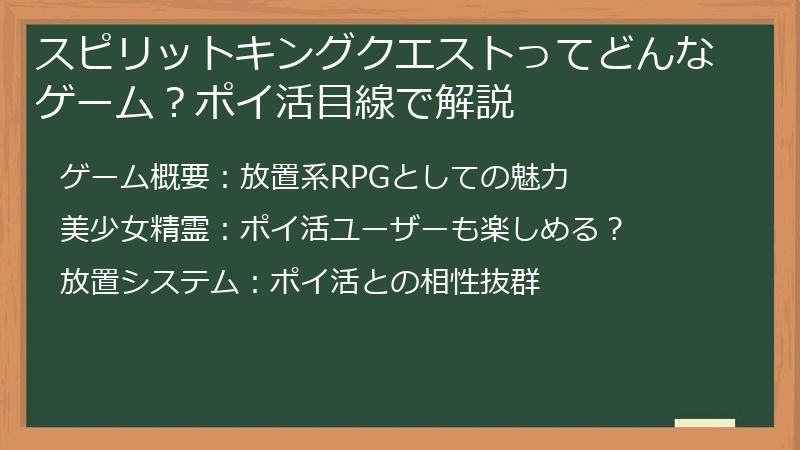 スピリットキングクエストってどんなゲーム？ポイ活目線で解説

ゲーム概要：放置系RPGとしての魅力

美少女精霊：ポイ活ユーザーも楽しめる？

放置システム：ポイ活との相性抜群